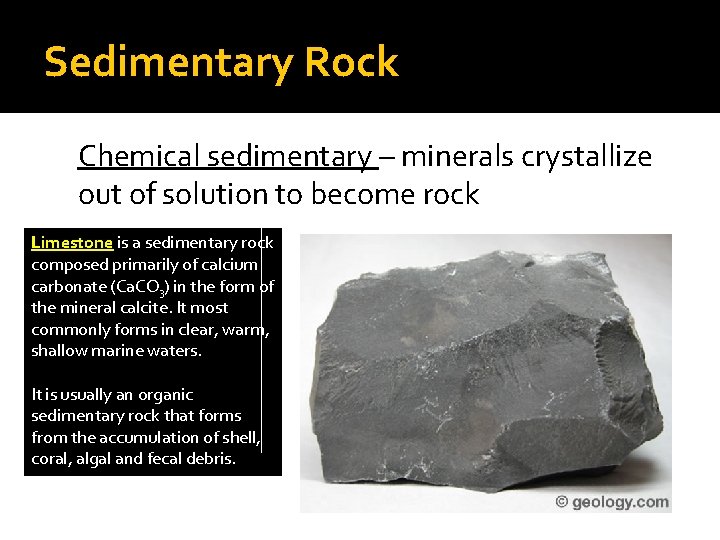 Sedimentary Rock

Chemical sedimentary – minerals crystallize out of solution to become rock

Limestone is a sedimentary rock composed primarily of calcium carbonate ($CaCO_3$) in the form of the mineral calcite. It most commonly forms in clear, warm, shallow marine waters.

It is usually an organic sedimentary rock that forms from the accumulation of shell, coral, algal and fecal debris.

© geology.com